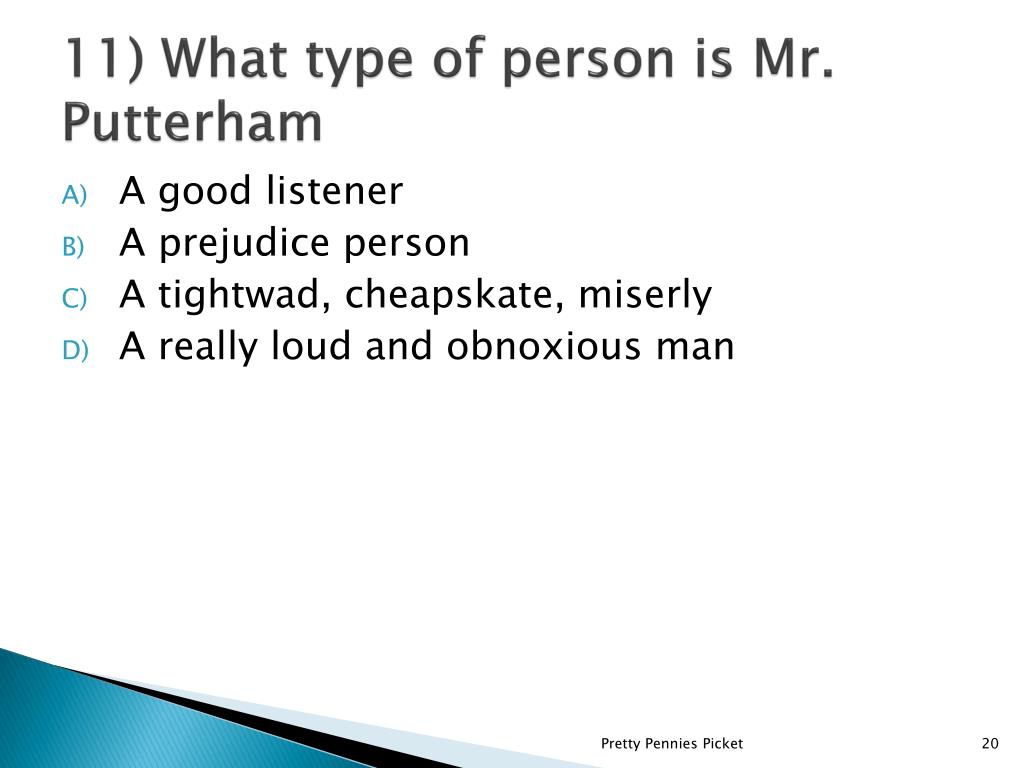 11) What type of person is Mr. Putterham

A) A good listener
B) A prejudice person
C) A tightwad, cheapskate, miserly
D) A really loud and obnoxious man

Pretty Pennies Picket
20